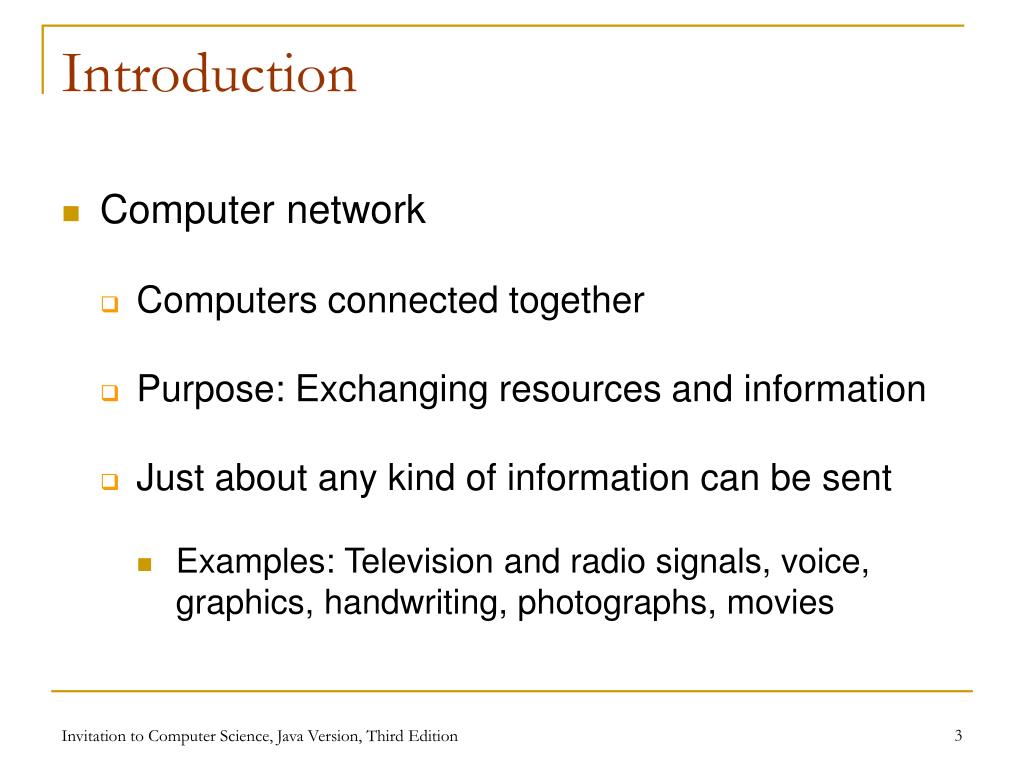 Introduction

Computer network

Computers connected together

Purpose: Exchanging resources and information

Just about any kind of information can be sent

Examples: Television and radio signals, voice, graphics, handwriting, photographs, movies

Invitation to Computer Science, Java Version, Third Edition

3